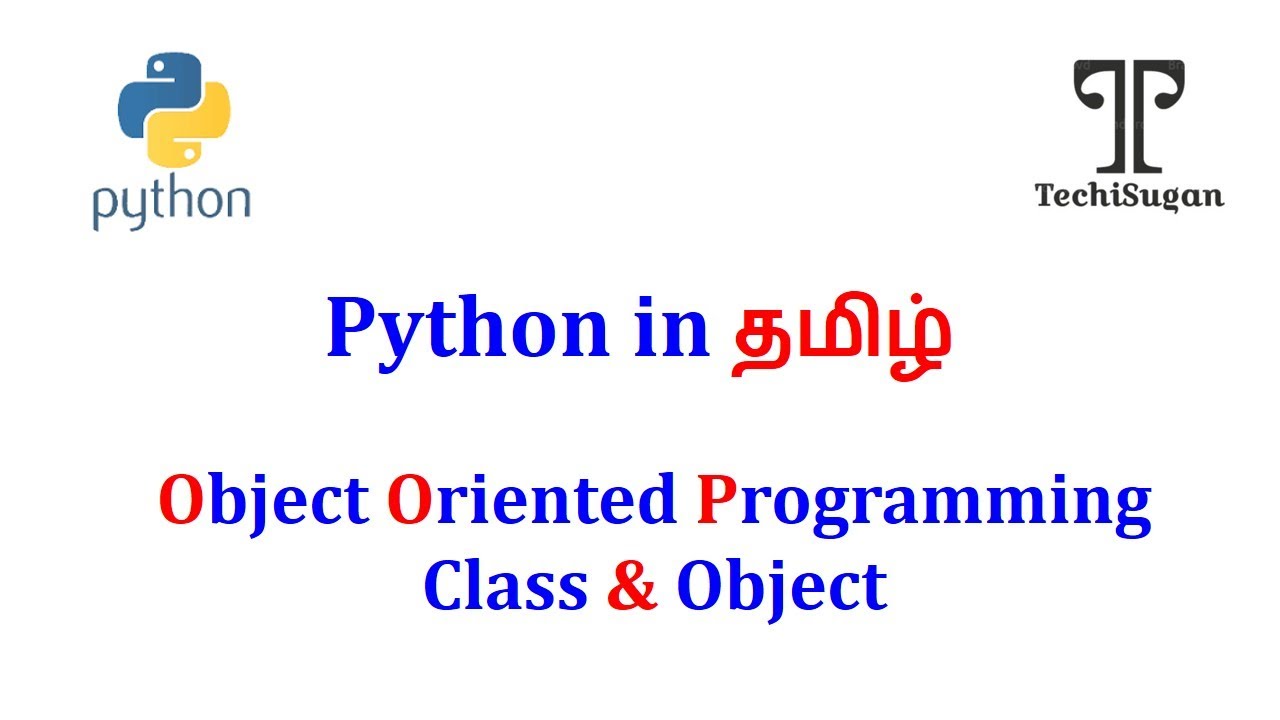 python

TechiSugan

Python in தமிழ்

Object Oriented Programming
Class & Object